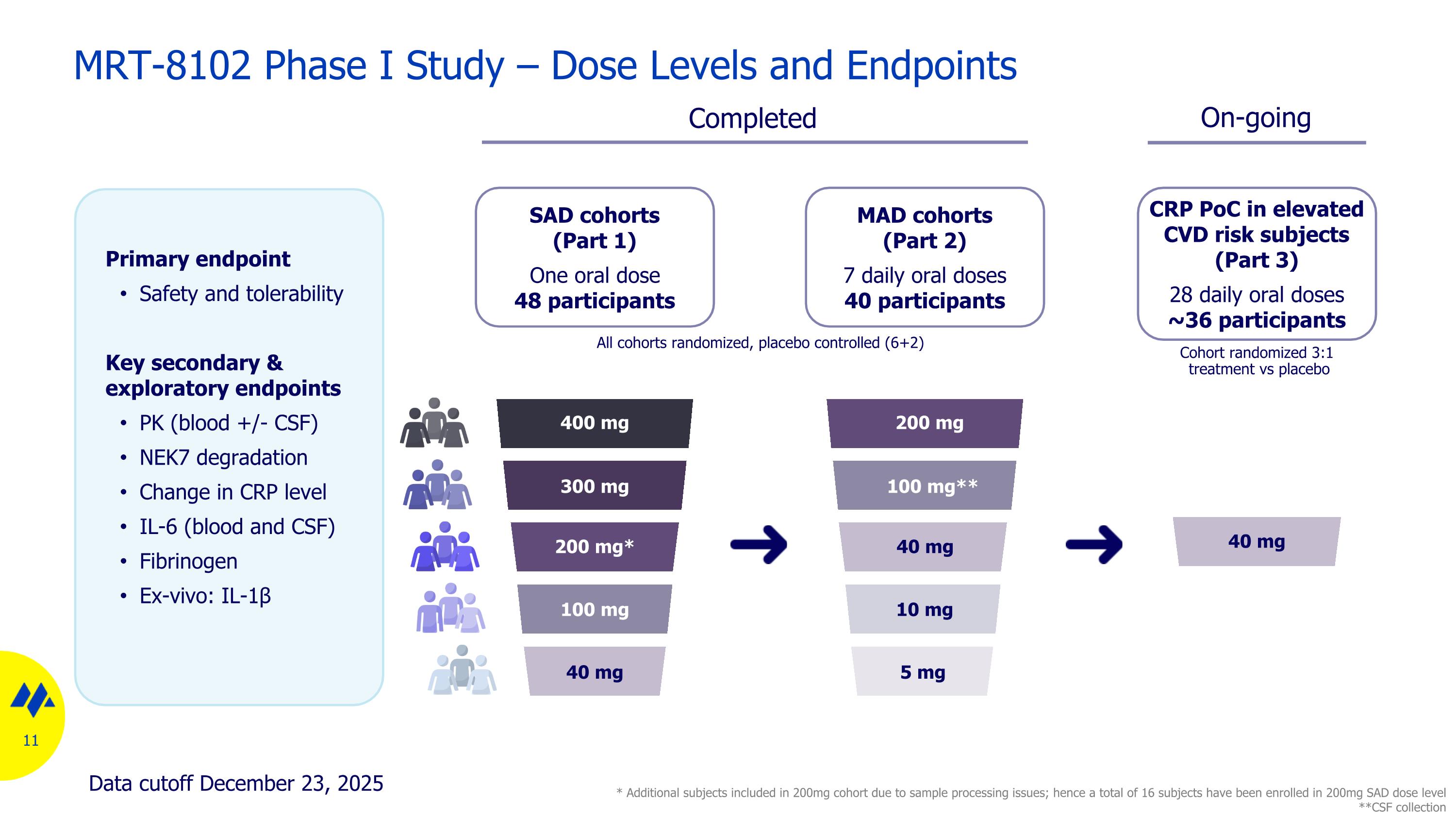 MRT-8102 Phase I Study – Dose Levels and Endpoints

Completed

On-going

Primary endpoint
• Safety and tolerability

Key secondary & exploratory endpoints
• PK (blood +/- CSF)
• NEK7 degradation
• Change in CRP level
• IL-6 (blood and CSF)
• Fibrinogen
• Ex-vivo: IL-1β

SAD cohorts (Part 1)
One oral dose
48 participants

MAD cohorts (Part 2)
7 daily oral doses
40 participants

All cohorts randomized, placebo controlled (6+2)

CRP PoC in elevated CVD risk subjects (Part 3)
28 daily oral doses
~36 participants

Cohort randomized 3:1 treatment vs placebo

400 mg
300 mg
200 mg*
100 mg
40 mg

200 mg
100 mg**
40 mg
10 mg
5 mg

40 mg

11

Data cutoff December 23, 2025

* Additional subjects included in 200mg cohort due to sample processing issues; hence a total of 16 subjects have been enrolled in 200mg SAD dose level
**CSF collection